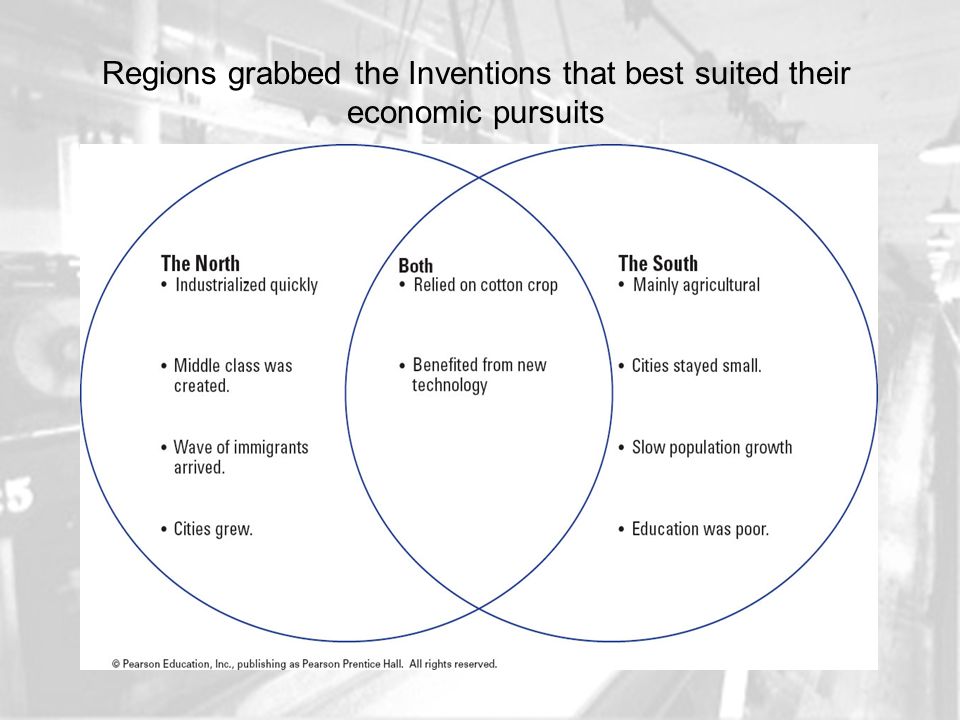 Regions grabbed the Inventions that best suited their economic pursuits

The North
• Industrialized quickly

• Middle class was created.

• Wave of immigrants arrived.

• Cities grew.

Both
• Relied on cotton crop

• Benefited from new technology

The South
• Mainly agricultural

• Cities stayed small.

• Slow population growth

• Education was poor.

© Pearson Education, Inc., publishing as Pearson Prentice Hall. All rights reserved.